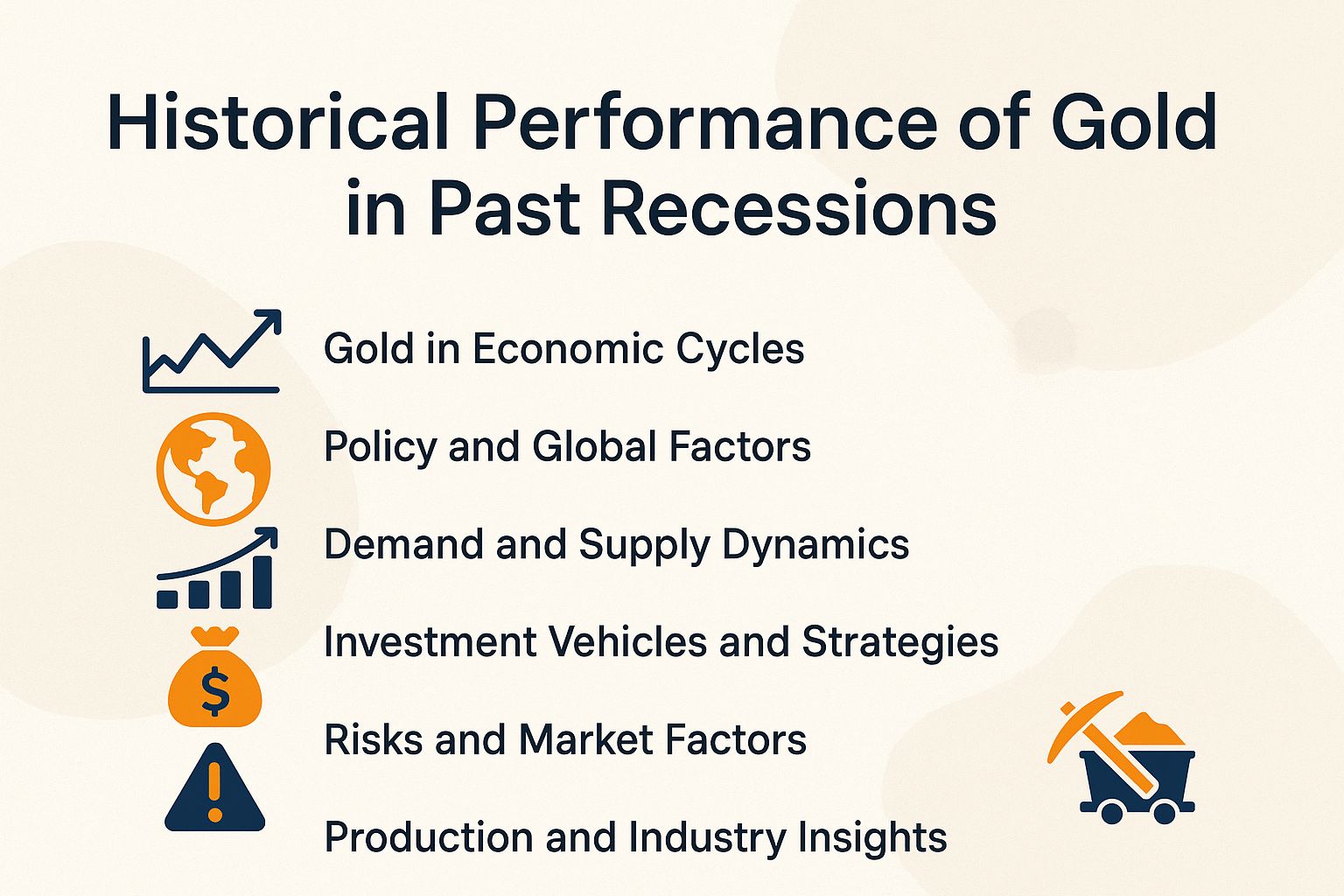 Historical Performance of Gold in Past Recessions

Gold in Economic Cycles

Policy and Global Factors

Demand and Supply Dynamics

Investment Vehicles and Strategies

$

Risks and Market Factors

!

Production and Industry Insights